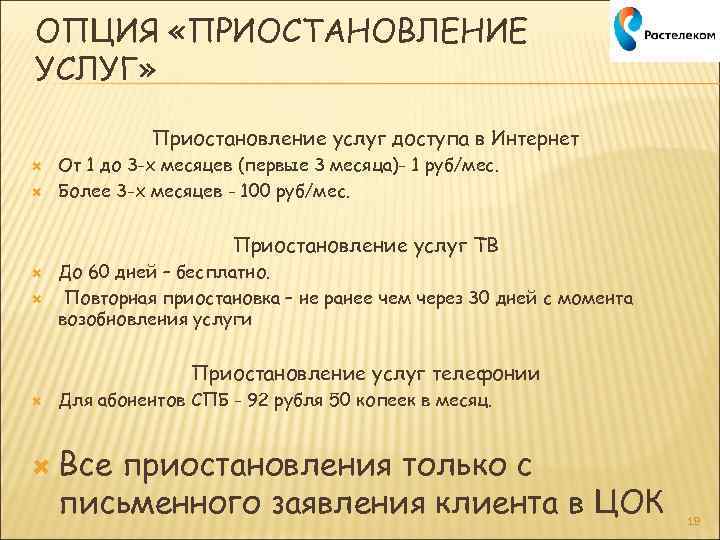 ОПЦИЯ «ПРИОСТАНОВЛЕНИЕ УСЛУГ»

Ростелеком

Приостановление услуг доступа в Интернет

От 1 до 3-х месяцев (первые 3 месяца)- 1 руб/мес.

Более 3-х месяцев - 100 руб/мес.

Приостановление услуг ТВ

До 60 дней – бесплатно.

Повторная приостановка – не ранее чем через 30 дней с момента возобновления услуги

Приостановление услуг телефонии

Для абонентов СПБ - 92 рубля 50 копеек в месяц.

Все приостановления только с письменного заявления клиента в ЦОК

19